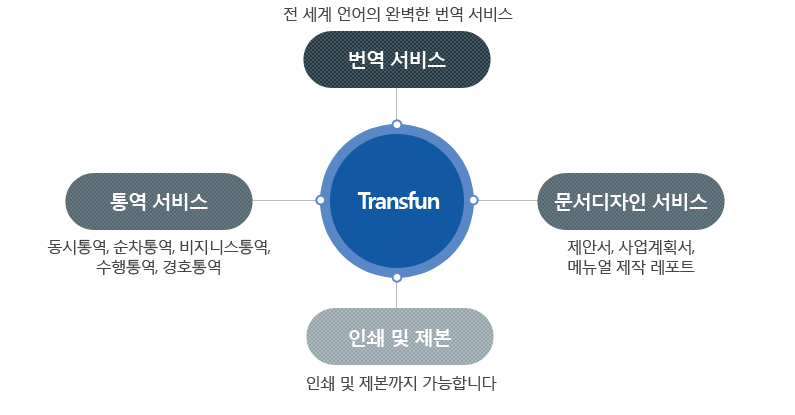 전 세계 언어의 완벽한 번역 서비스

번역 서비스

통역 서비스

동시통역, 순차통역, 비지니스통역, 수행통역, 경호통역

Transfun

문서디자인 서비스

제안서, 사업계획서, 메뉴얼 제작 레포트

인쇄 및 제본

인쇄 및 제본까지 가능합니다